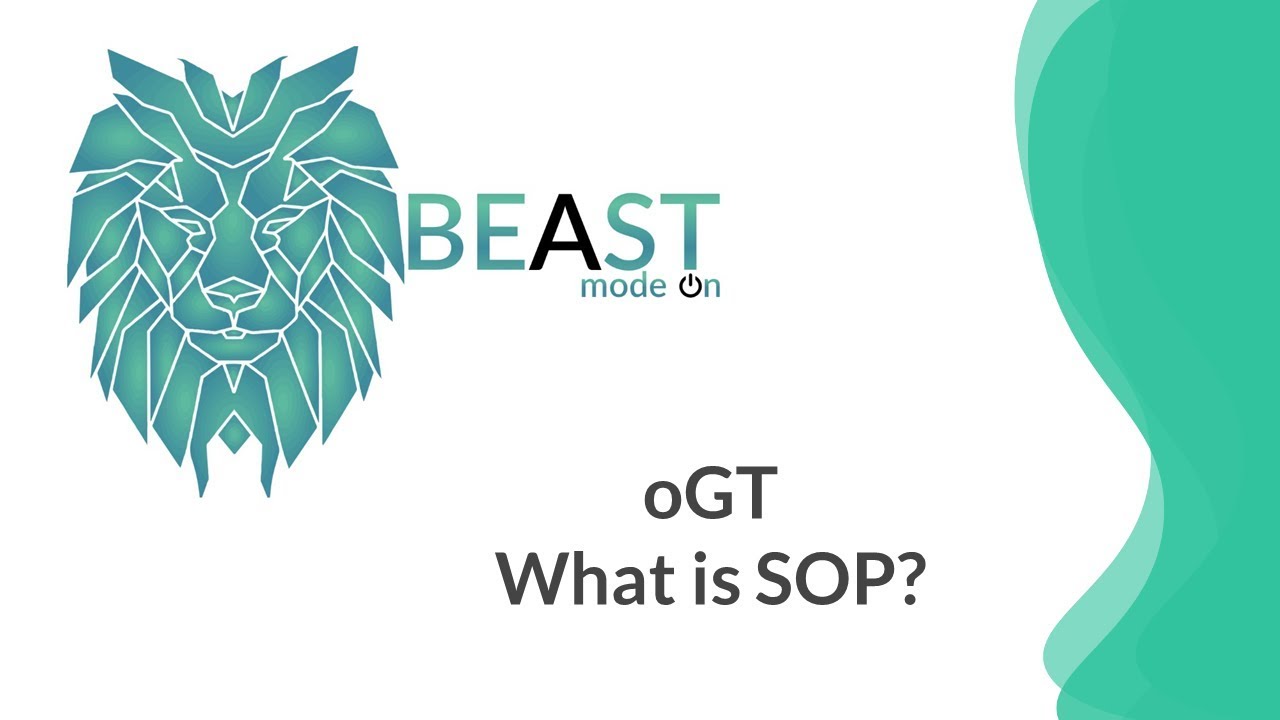 BEAST
mode on

oGT
What is SOP?